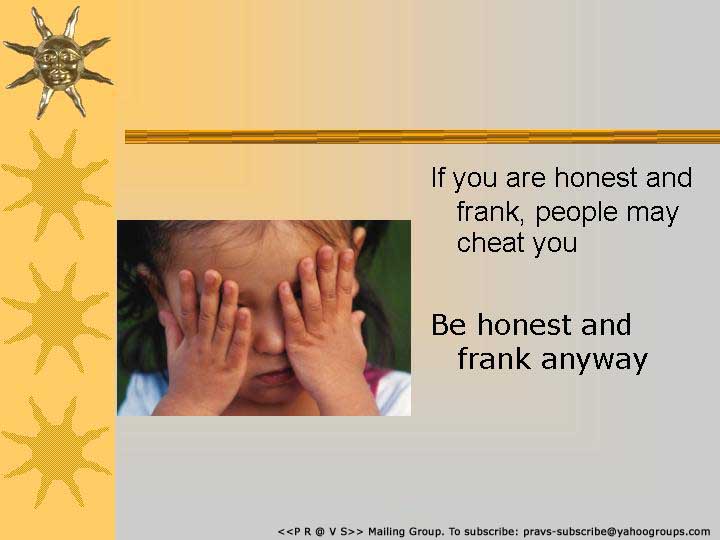 If you are honest and frank, people may cheat you

Be honest and frank anyway

<<P R @ V S>> Mailing Group. To subscribe: pravs-subscribe@yahoogroups.com